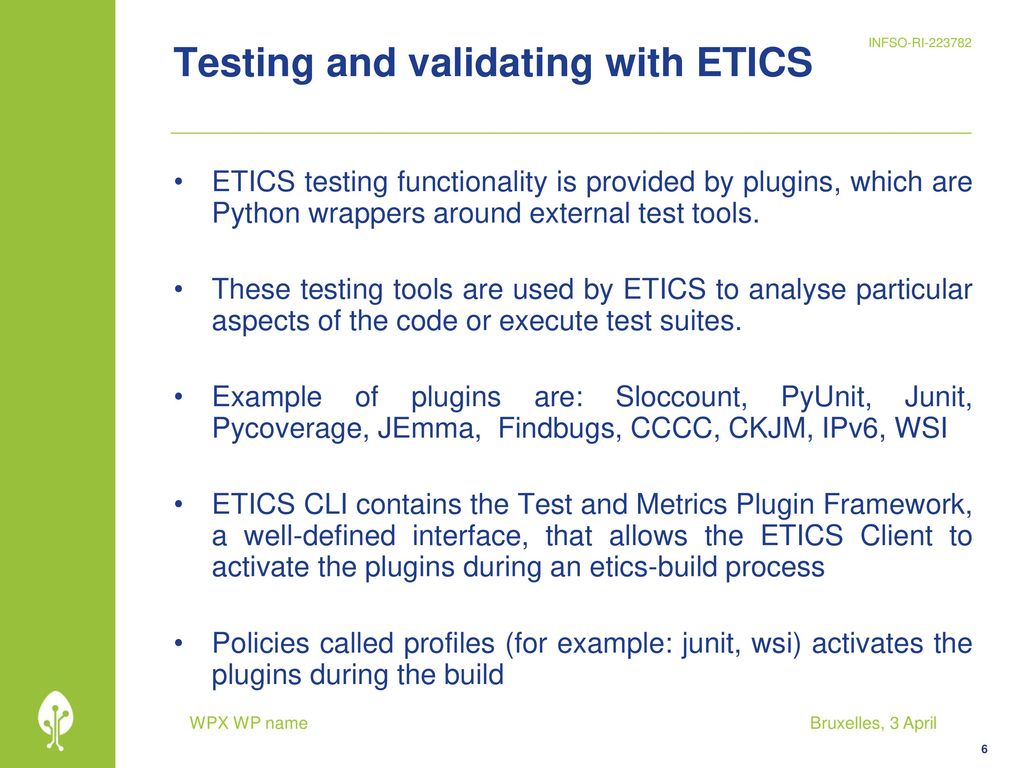 INFSO-RI-223782

Testing and validating with ETICS

• ETICS testing functionality is provided by plugins, which are Python wrappers around external test tools.

• These testing tools are used by ETICS to analyse particular aspects of the code or execute test suites.

• Example of plugins are: Sloccount, PyUnit, Junit, Pycoverage, JEmma, Findbugs, CCCC, CKJM, IPv6, WSI

• ETICS CLI contains the Test and Metrics Plugin Framework, a well-defined interface, that allows the ETICS Client to activate the plugins during an etics-build process

• Policies called profiles (for example: junit, wsi) activates the plugins during the build

WPX WP name

Bruxelles, 3 April

6